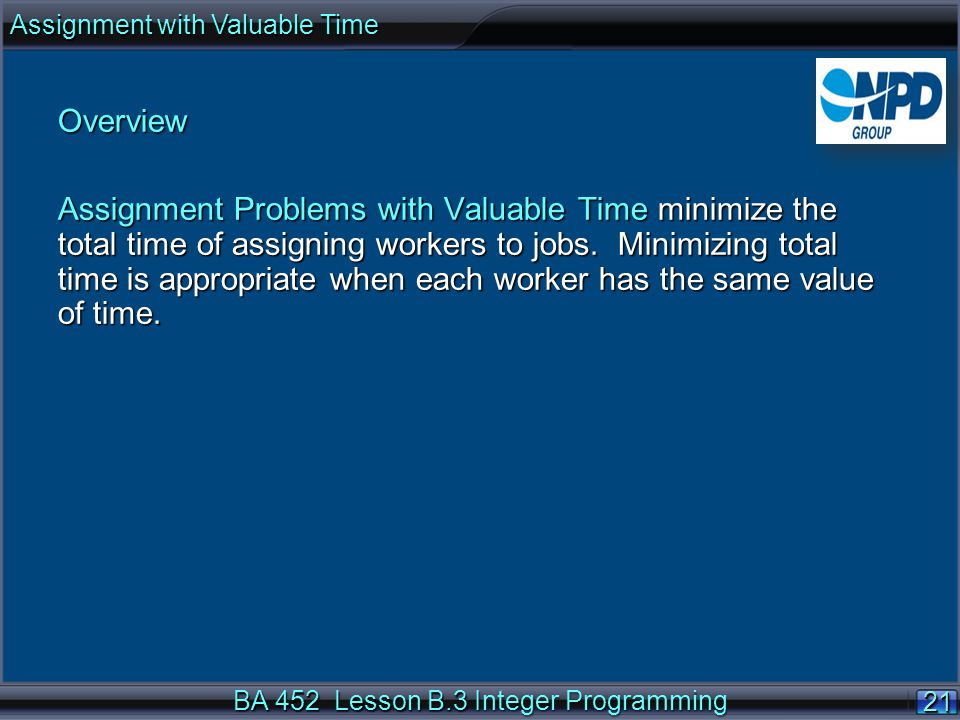 Assignment with Valuable Time

NPD
GROUP

Overview

Assignment Problems with Valuable Time minimize the total time of assigning workers to jobs. Minimizing total time is appropriate when each worker has the same value of time.

BA 452 Lesson B.3 Integer Programming

21